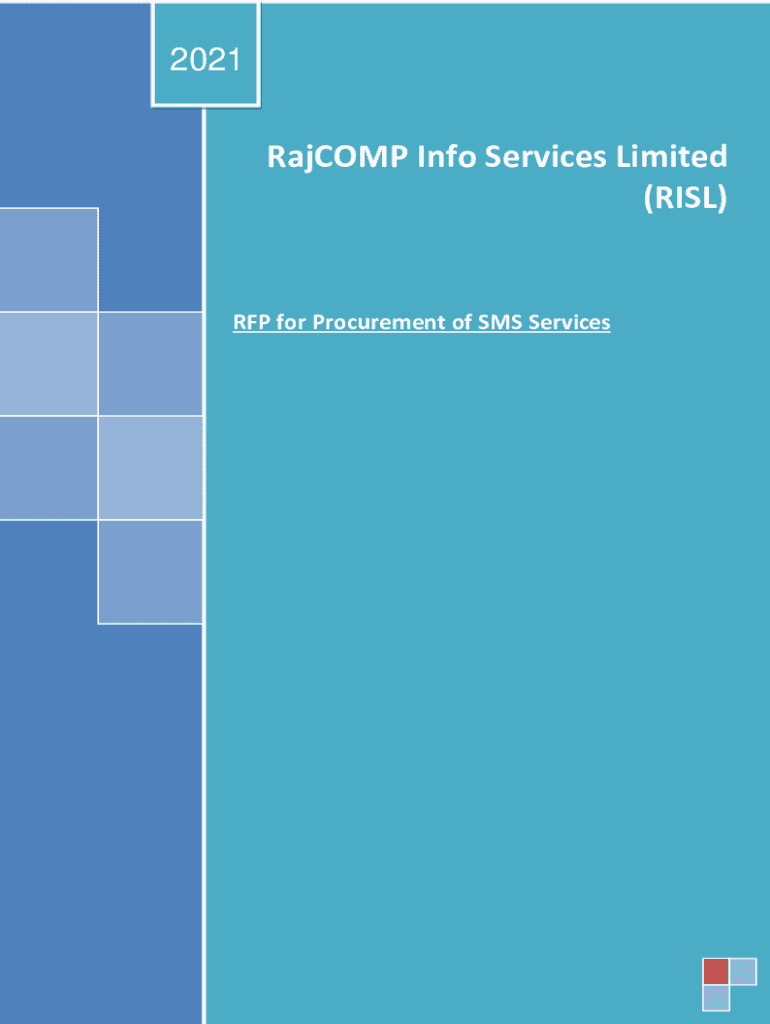 2021

RajCOMP Info Services Limited (RISL)

RFP for Procurement of SMS Services